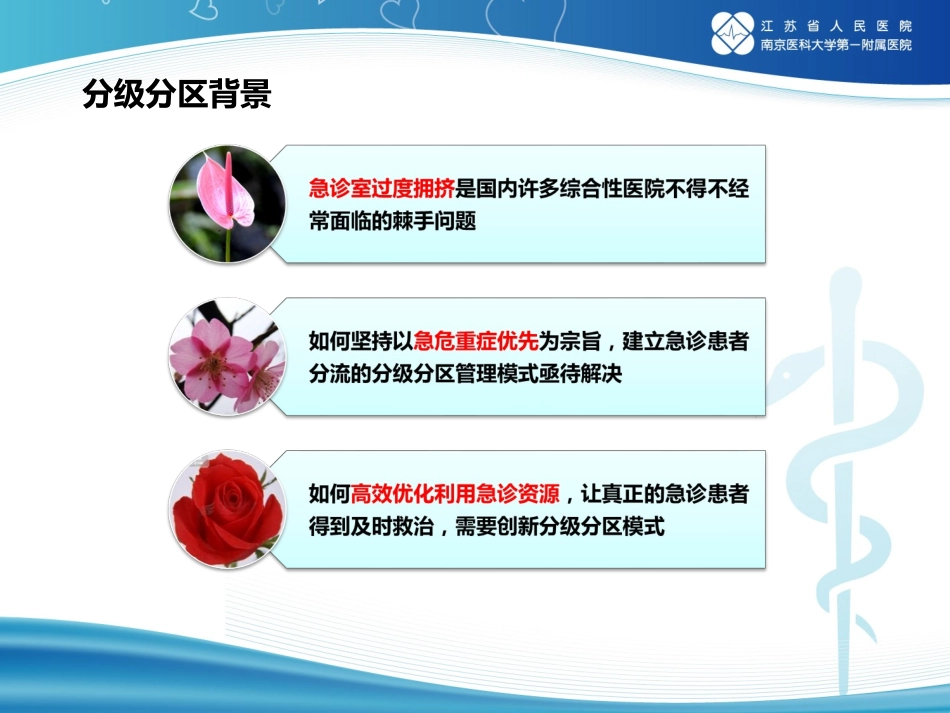 江苏省人民医院
南京医科大学第一附属医院

分级分区背景

急诊室过度拥挤是国内许多综合性医院不得不经常面临的棘手问题

如何坚持以急危重症优先为宗旨，建立急诊患者分流的分级分区管理模式亟待解决

如何高效优化利用急诊资源，让真正的急诊患者得到及时救治，需要创新分级分区模式